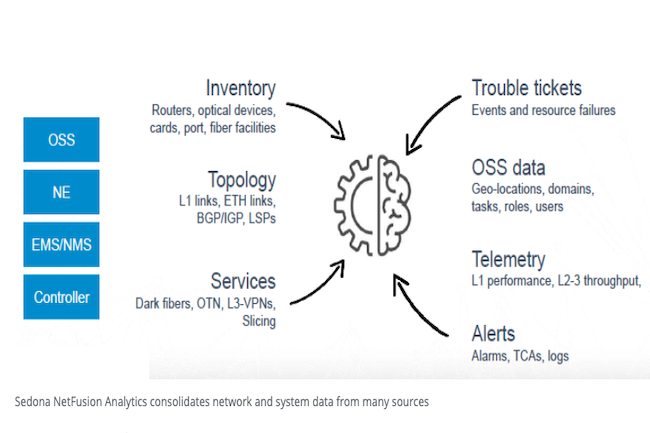 OSS

NE

EMS/NMS

Controller

Inventory
Routers, optical devices, cards, port, fiber facilities

Topology
L1 links, ETH links, BGP/IGP, LSPs

Services
Dark fibers, OTN, L3-VPNs, Slicing

Trouble tickets
Events and resource failures

OSS data
Geo-locations, domains, tasks, roles, users

Telemetry
L1 performance, L2-3 throughput,

Alerts
Alarms, TCAs, logs

Sedona NetFusion Analytics consolidates network and system data from many sources